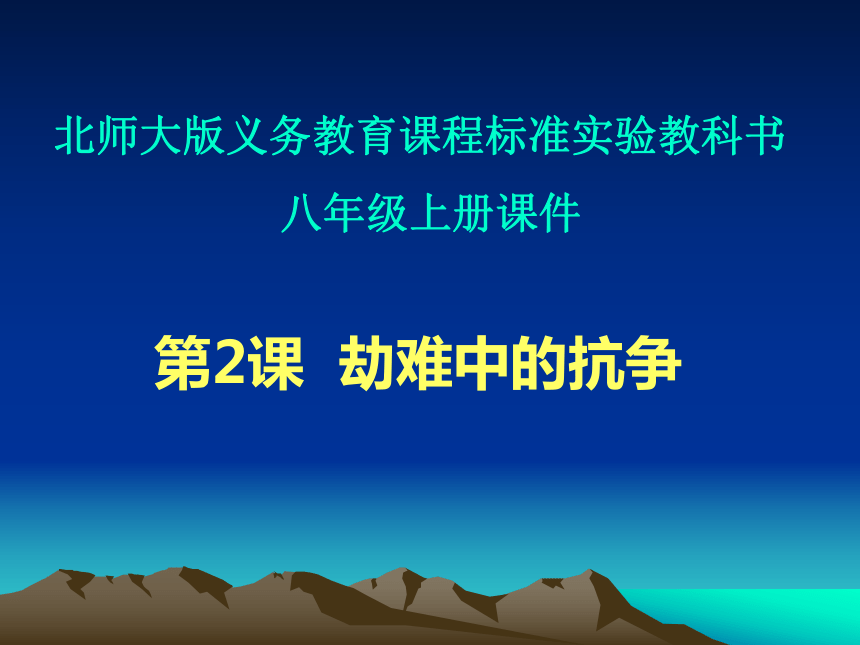 北师大版义务教育课程标准实验教科书
八年级上册课件

第2课 劫难中的抗争